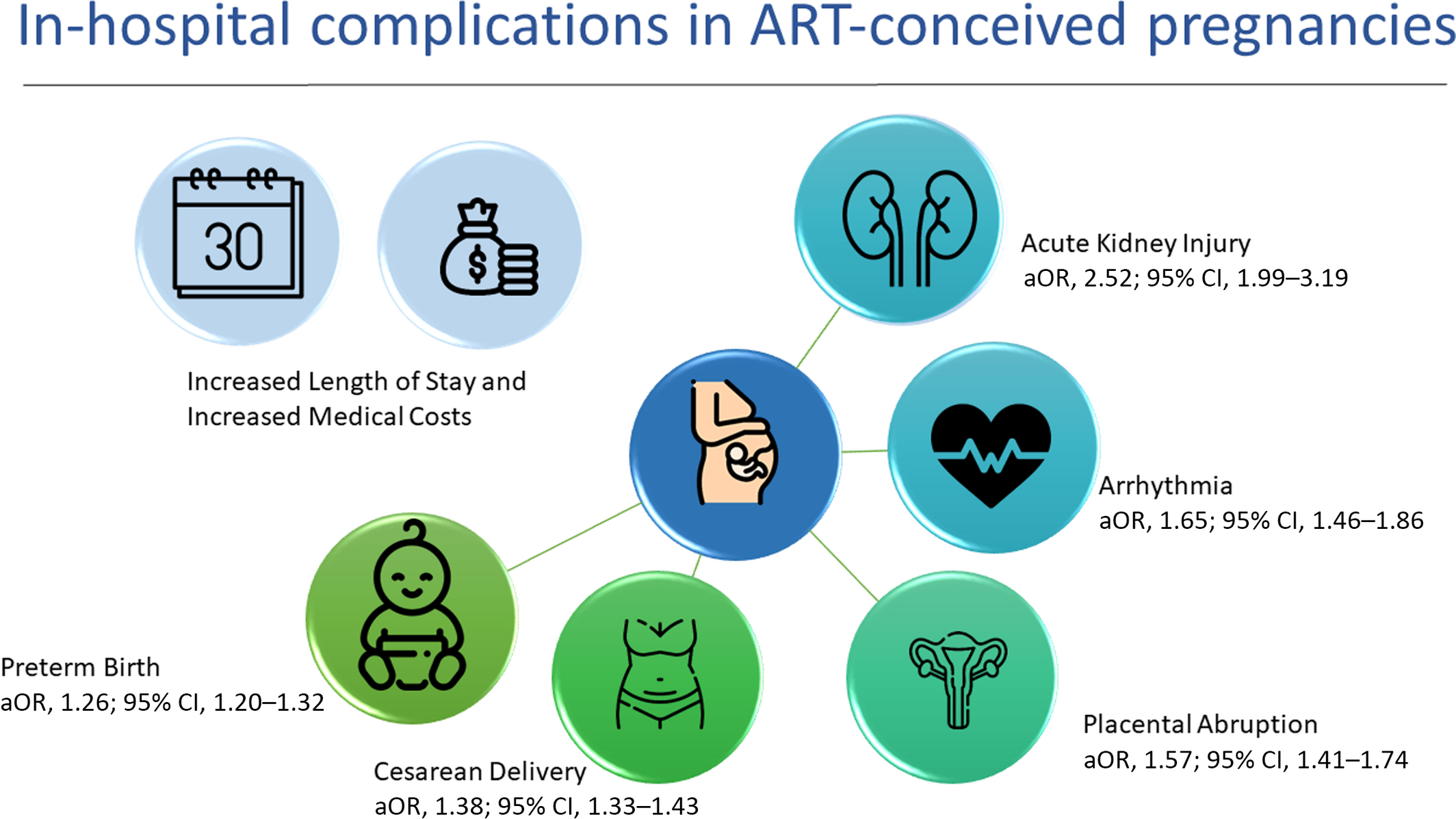 In-hospital complications in ART-conceived pregnancies

30

$

Increased Length of Stay and Increased Medical Costs

Acute Kidney Injury
aOR, 2.52; 95% CI, 1.99–3.19

Arrhythmia
aOR, 1.65; 95% CI, 1.46–1.86

Preterm Birth
aOR, 1.26; 95% CI, 1.20–1.32

Cesarean Delivery
aOR, 1.38; 95% CI, 1.33–1.43

Placental Abruption
aOR, 1.57; 95% CI, 1.41–1.74